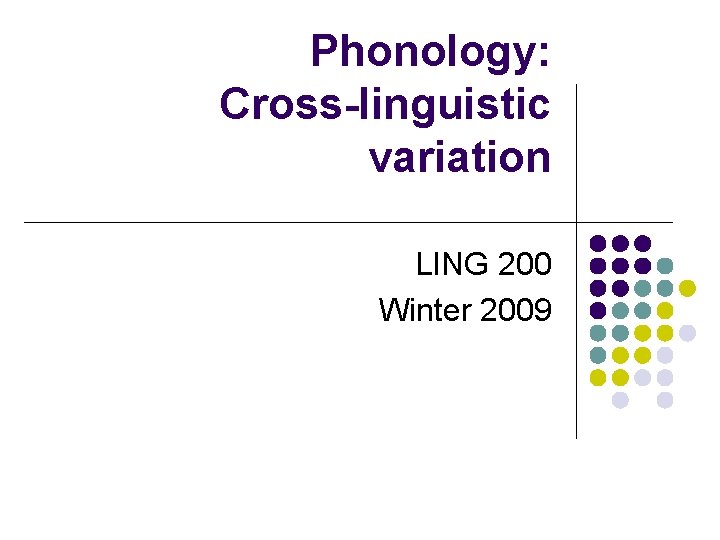 Phonology: Cross-linguistic variation

LING 200
Winter 2009